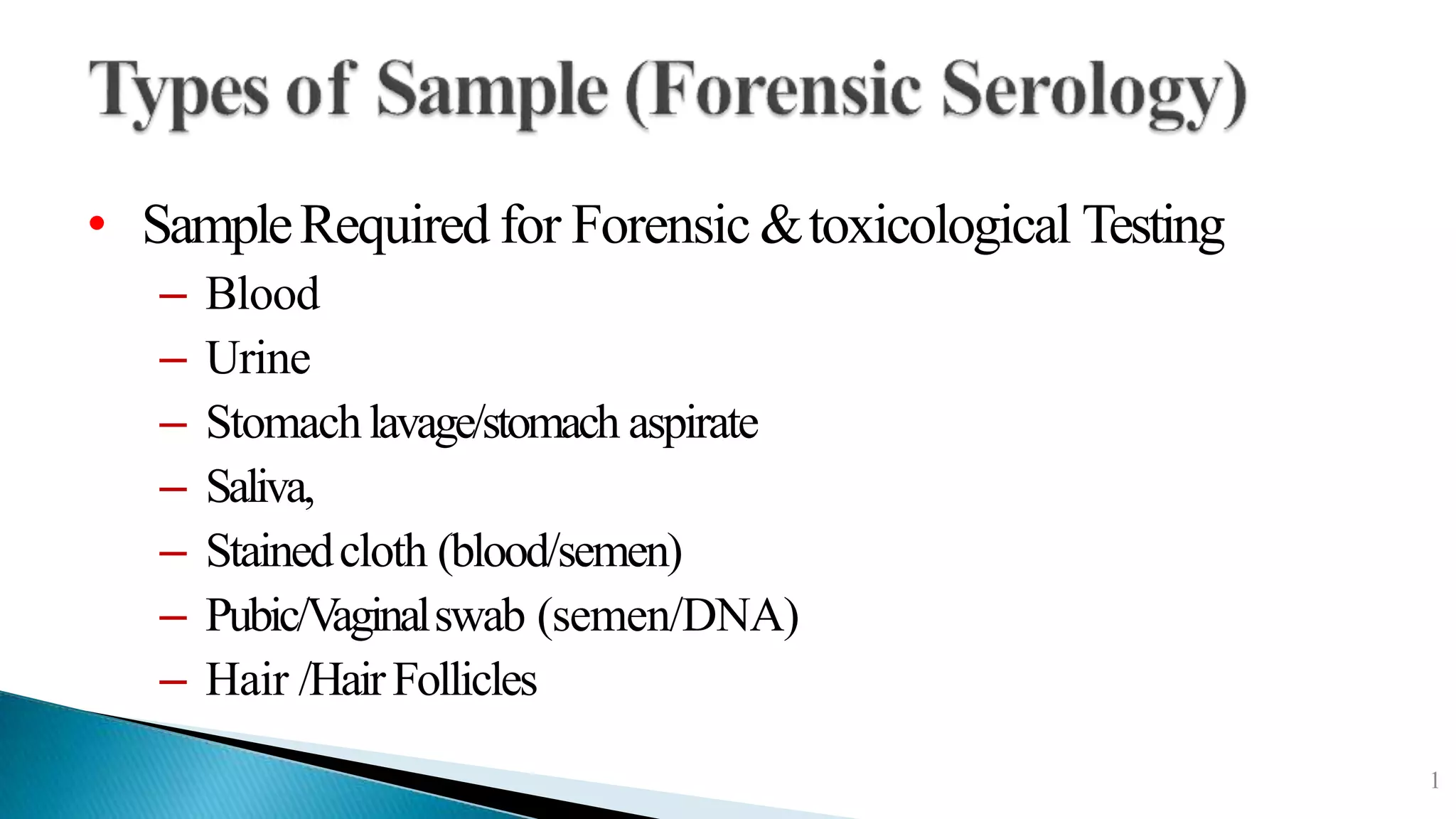 Types of Sample (Forensic Serology)

• Sample Required for Forensic & toxicological Testing
– Blood
– Urine
– Stomach lavage/stomach aspirate
– Saliva,
– Stained cloth (blood/semen)
– Pubic/Vaginal swab (semen/DNA)
– Hair /Hair Follicles

1